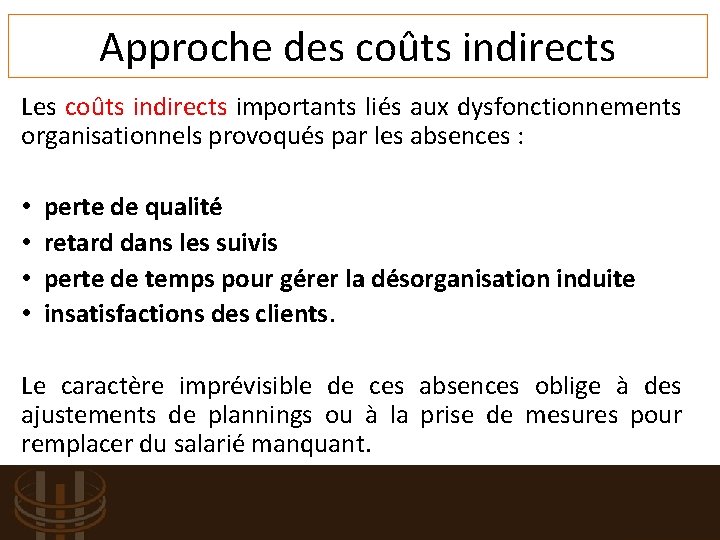 Approche des coûts indirects

Les coûts indirects importants liés aux dysfonctionnements organisationnels provoqués par les absences :

• perte de qualité
• retard dans les suivis
• perte de temps pour gérer la désorganisation induite
• insatisfactions des clients.

Le caractère imprévisible de ces absences oblige à des ajustements de plannings ou à la prise de mesures pour remplacer du salarié manquant.